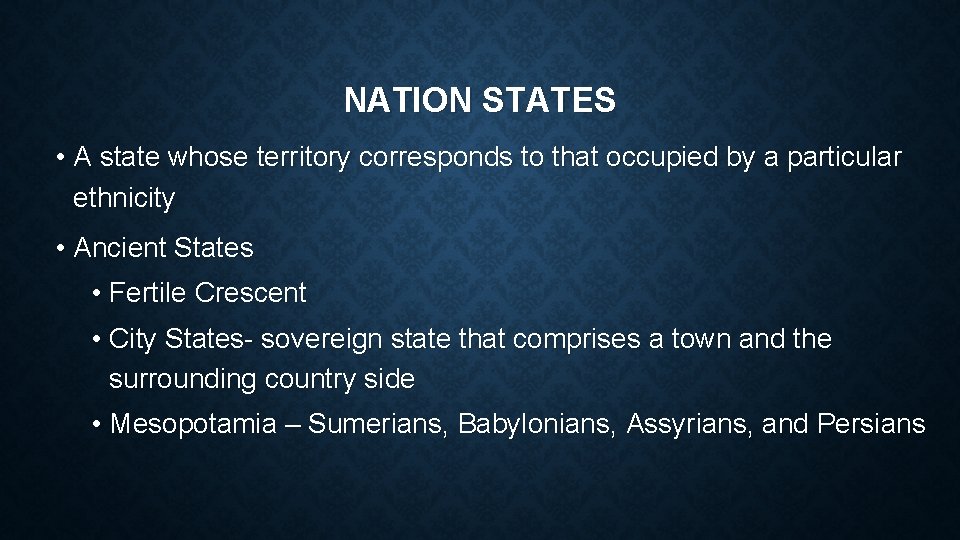 NATION STATES

• A state whose territory corresponds to that occupied by a particular ethnicity

• Ancient States

• Fertile Crescent

• City States- sovereign state that comprises a town and the surrounding country side

• Mesopotamia – Sumerians, Babylonians, Assyrians, and Persians